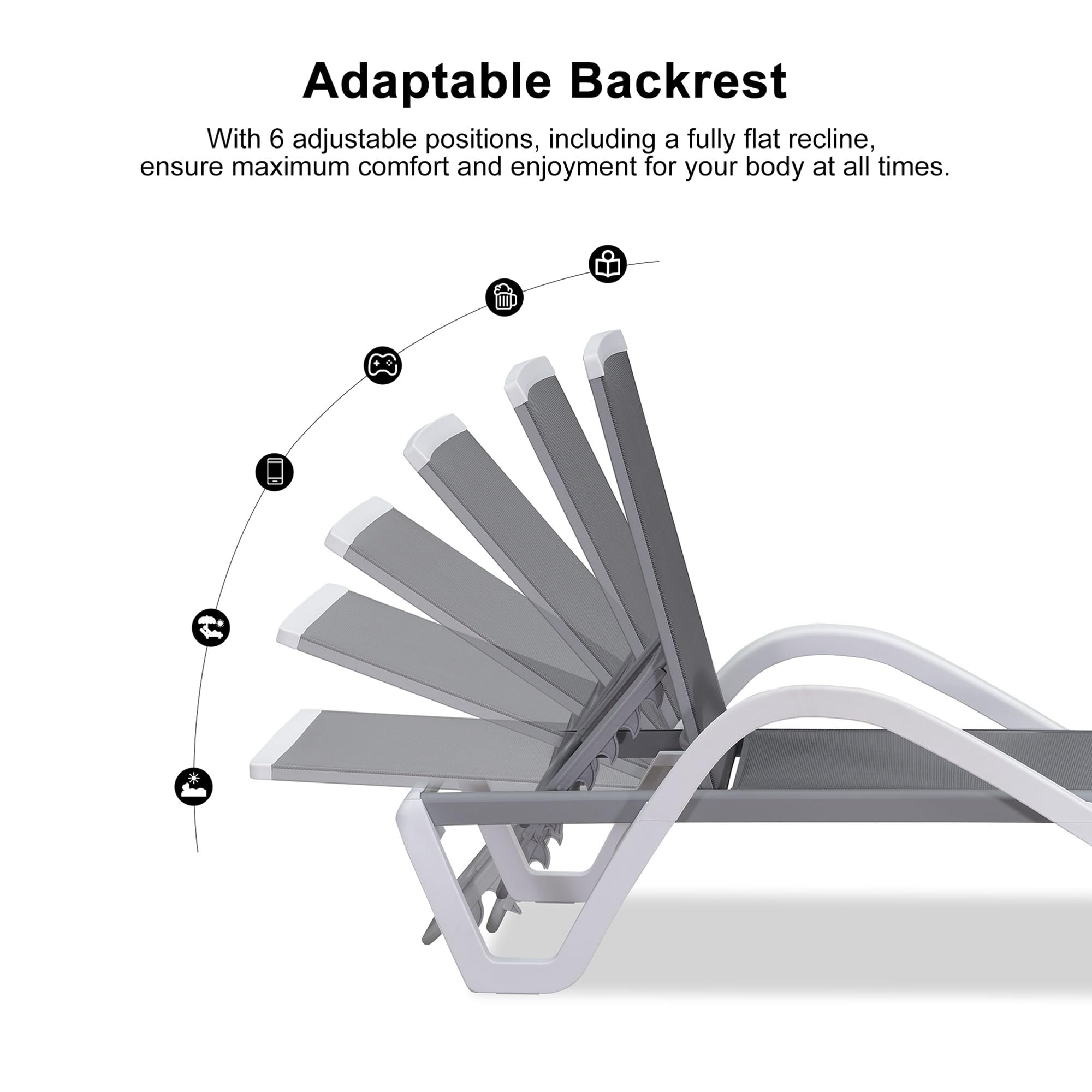 Adaptable Backrest

With 6 adjustable positions, including a fully flat recline, ensure maximum comfort and enjoyment for your body at all times.